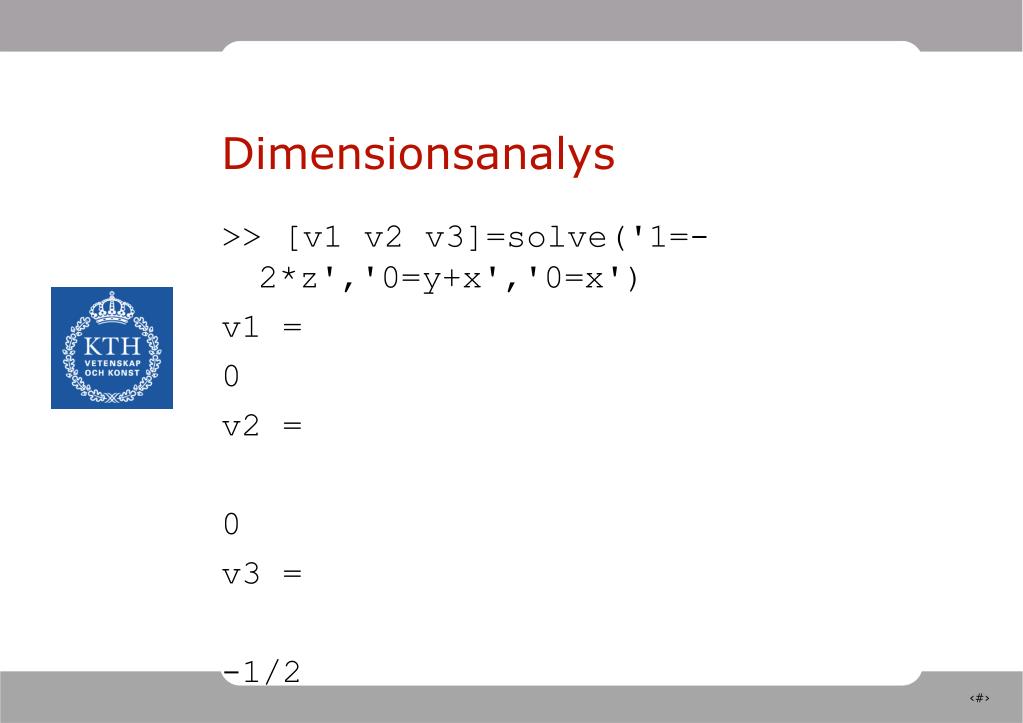 Dimensionsanalys

>> [v1 v2 v3]=solve('1=-2*z','0=y+x','0=x')

v1 =

0

v2 =

0

v3 =

-1/2

KTH
VETENSKAP
OCH KONST

‹#›